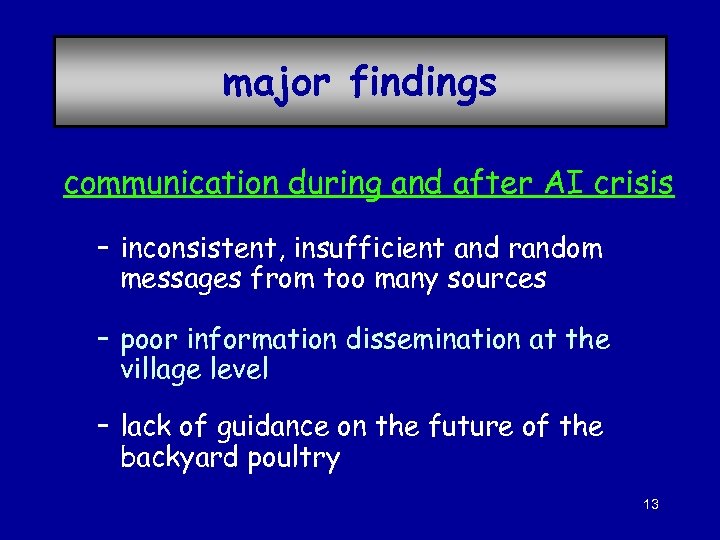 major findings

communication during and after AI crisis

– inconsistent, insufficient and random messages from too many sources

– poor information dissemination at the village level

– lack of guidance on the future of the backyard poultry

13